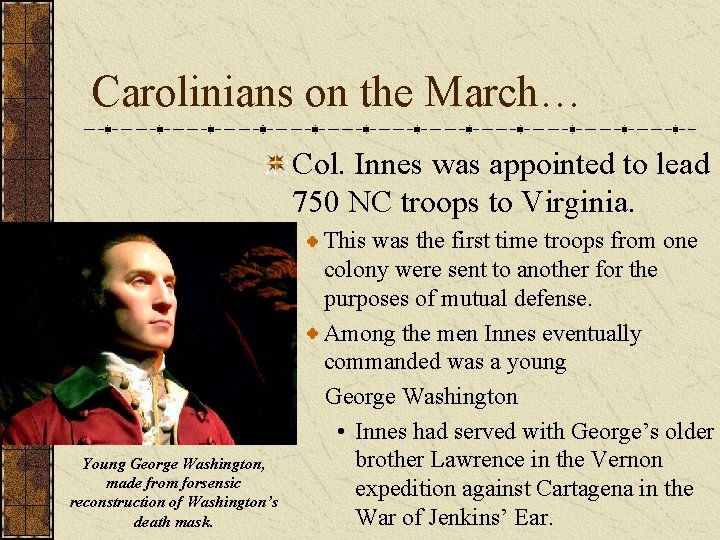 Carolinians on the March…

Col. Innes was appointed to lead 750 NC troops to Virginia.

This was the first time troops from one colony were sent to another for the purposes of mutual defense.

Among the men Innes eventually commanded was a young

George Washington

• Innes had served with George's older brother Lawrence in the Vernon expedition against Cartagena in the War of Jenkins' Ear.

Young George Washington, made from forsensic reconstruction of Washington's death mask.